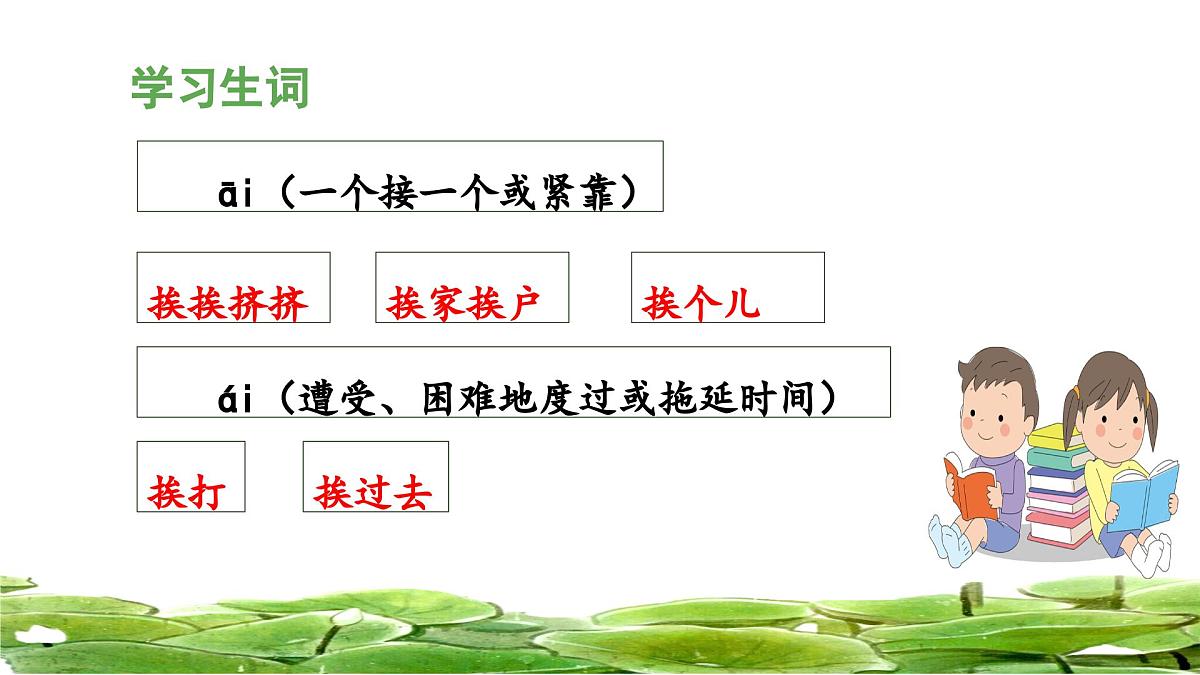 学习生词

āi（一个接一个或紧靠）

挨挨挤挤

挨家挨户

挨个儿

ái（遭受、困难地度过或拖延时间）

挨打

挨过去